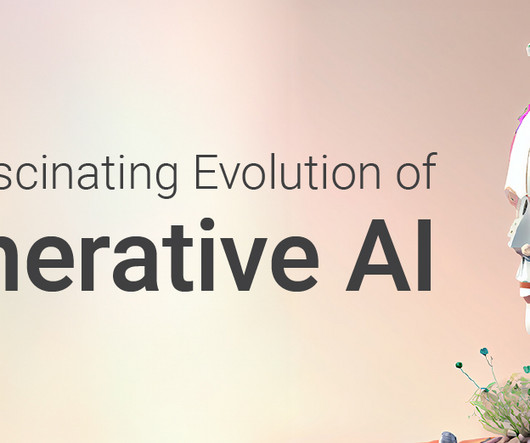 scinating Evolution of
nerative AI